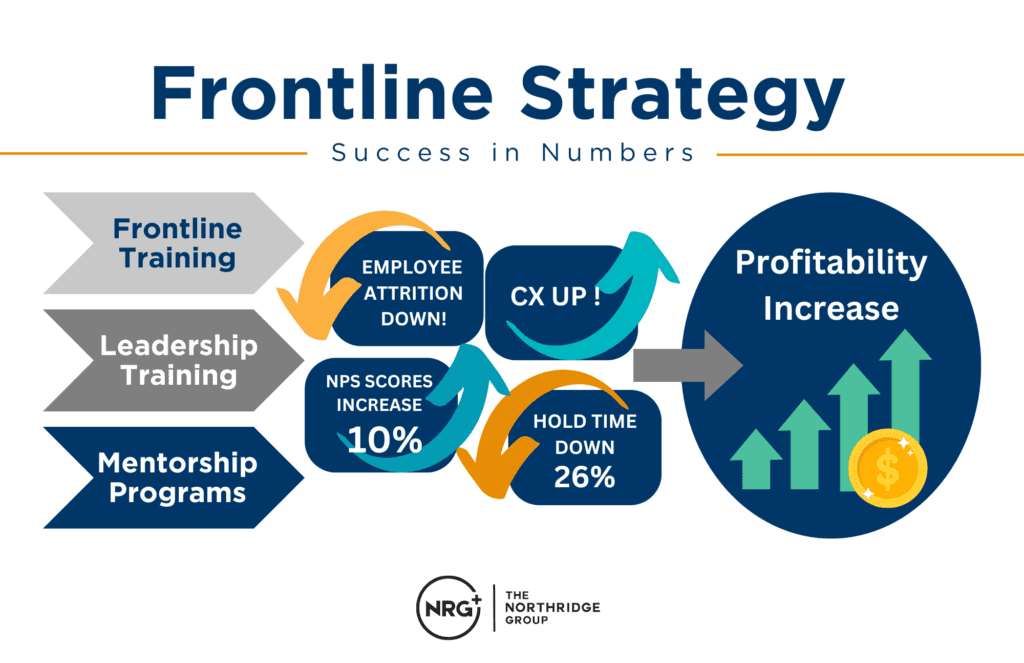 Frontline Strategy

Success in Numbers

Frontline Training

Leadership Training

Mentorship Programs

EMPLOYEE ATTRITION DOWN!

CX UP !

NPS SCORES INCREASE 10%

HOLD TIME DOWN 26%

Profitability Increase

$

NRG+

THE NORTHRIDGE GROUP